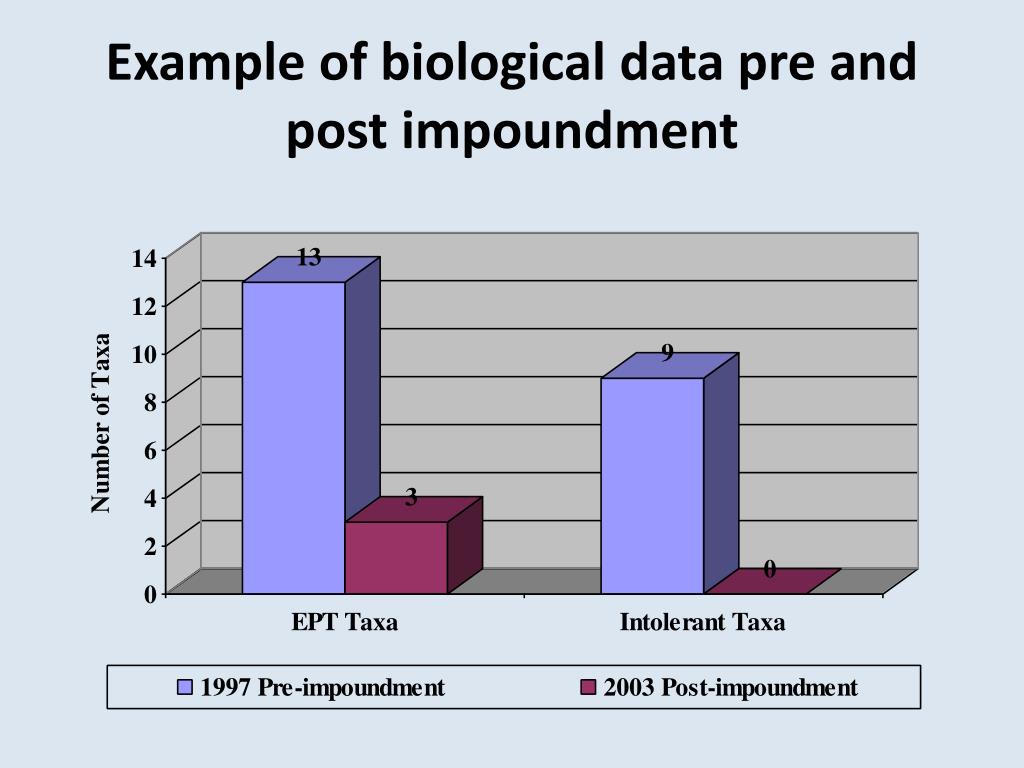 Example of biological data pre and post impoundment

Number of Taxa

14
12
10
8
6
4
2
0

13
3
9
0

EPT Taxa
Intolerant Taxa

1997 Pre-impoundment
2003 Post-impoundment